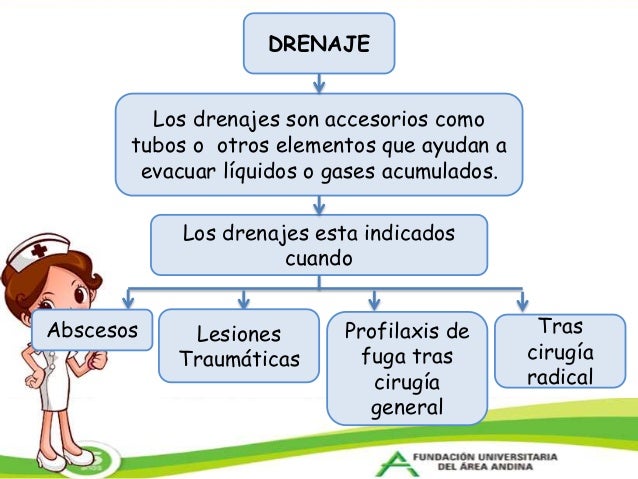 DRENAJE

Los drenajes son accesorios como tubos o otros elementos que ayudan a evacuar líquidos o gases acumulados.

Los drenajes esta indicados cuando

Abscesos

Lesiones Traumáticas

Profilaxis de fuga tras cirugía general

Tras cirugía radical

FUNDACIÓN UNIVERSITARIA DEL ÁREA ANDINA